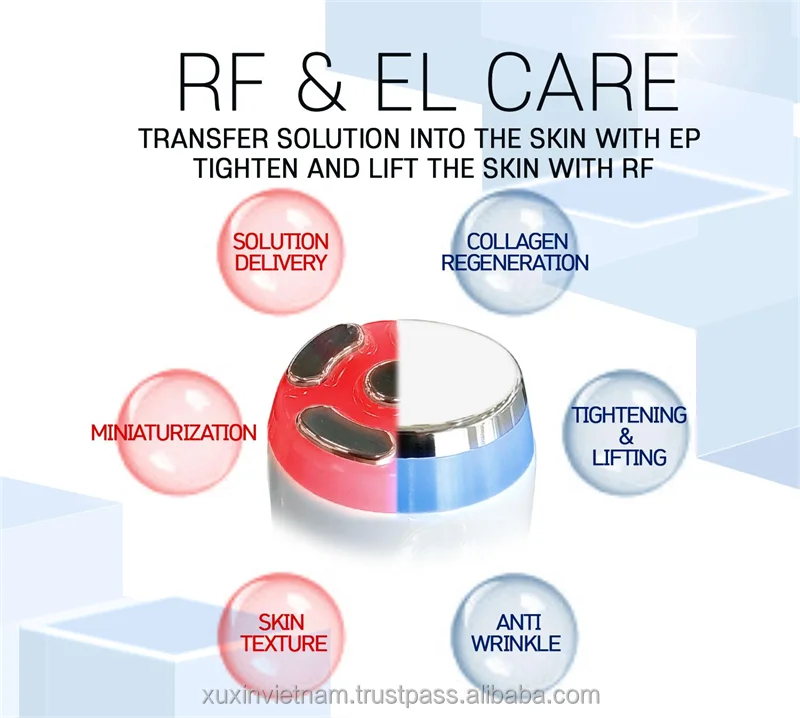 RF & EL CARE

TRANSFER SOLUTION INTO THE SKIN WITH EP
TIGHTEN AND LIFT THE SKIN WITH RF

SOLUTION DELIVERY

COLLAGEN REGENERATION

MINIATURIZATION

TIGHTENING & LIFTING

SKIN TEXTURE

ANTI WRINKLE

xuxinvietnam.trustpass.alibaba.com